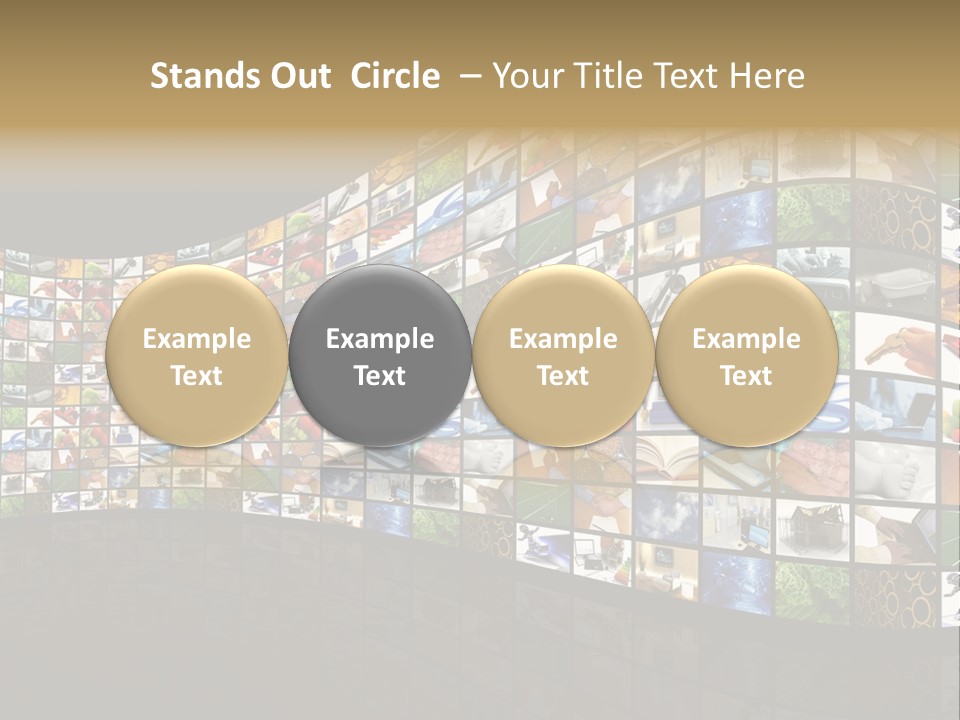 Stands Out Circle – Your Title Text Here

Example Text

Example Text

Example Text

Example Text